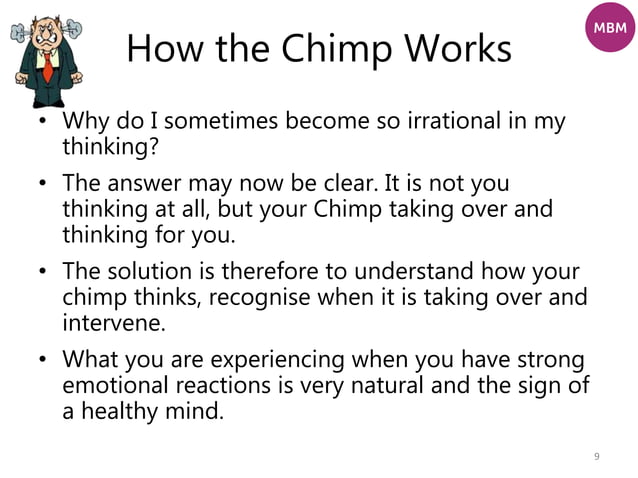 MBM

How the Chimp Works

• Why do I sometimes become so irrational in my thinking?

• The answer may now be clear. It is not you thinking at all, but your Chimp taking over and thinking for you.

• The solution is therefore to understand how your chimp thinks, recognise when it is taking over and intervene.

• What you are experiencing when you have strong emotional reactions is very natural and the sign of a healthy mind.

9